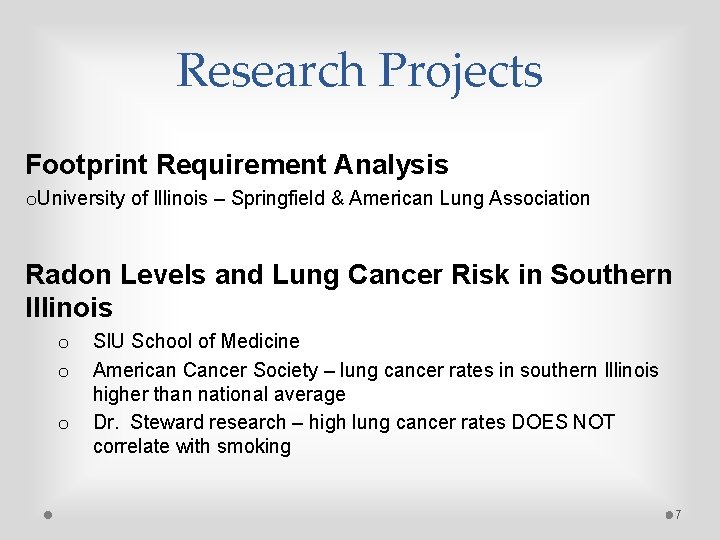 Research Projects

Footprint Requirement Analysis

oUniversity of Illinois – Springfield & American Lung Association

Radon Levels and Lung Cancer Risk in Southern Illinois

o SIU School of Medicine

o American Cancer Society – lung cancer rates in southern Illinois higher than national average

o Dr. Steward research – high lung cancer rates DOES NOT correlate with smoking

7